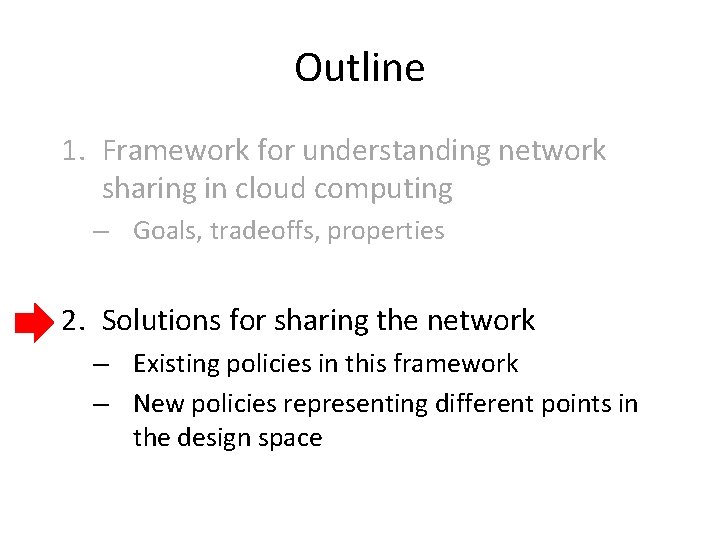 Outline

1. Framework for understanding network sharing in cloud computing
– Goals, tradeoffs, properties

2. Solutions for sharing the network
– Existing policies in this framework
– New policies representing different points in the design space